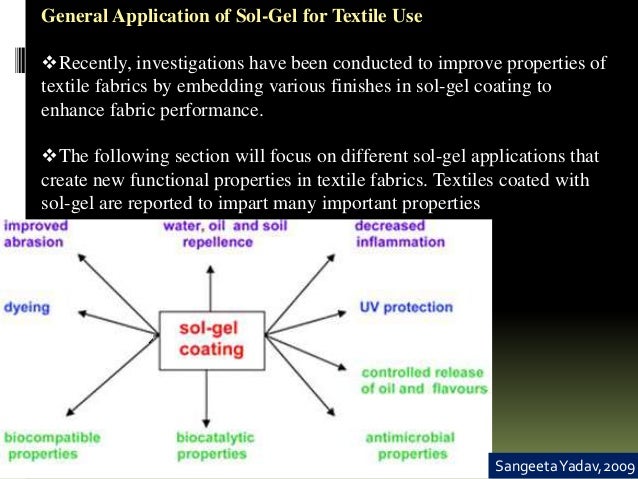 General Application of Sol-Gel for Textile Use

❖Recently, investigations have been conducted to improve properties of textile fabrics by embedding various finishes in sol-gel coating to enhance fabric performance.

❖The following section will focus on different sol-gel applications that create new functional properties in textile fabrics. Textiles coated with sol-gel are reported to impart many important properties

improved abrasion

water, oil and soil repellence

decreased inflammation

dyeing

sol-gel coating

UV protection

controlled release of oil and flavours

biocompatible properties

biocatalytic properties

antimicrobial properties

Sangeeta Yadav, 2009